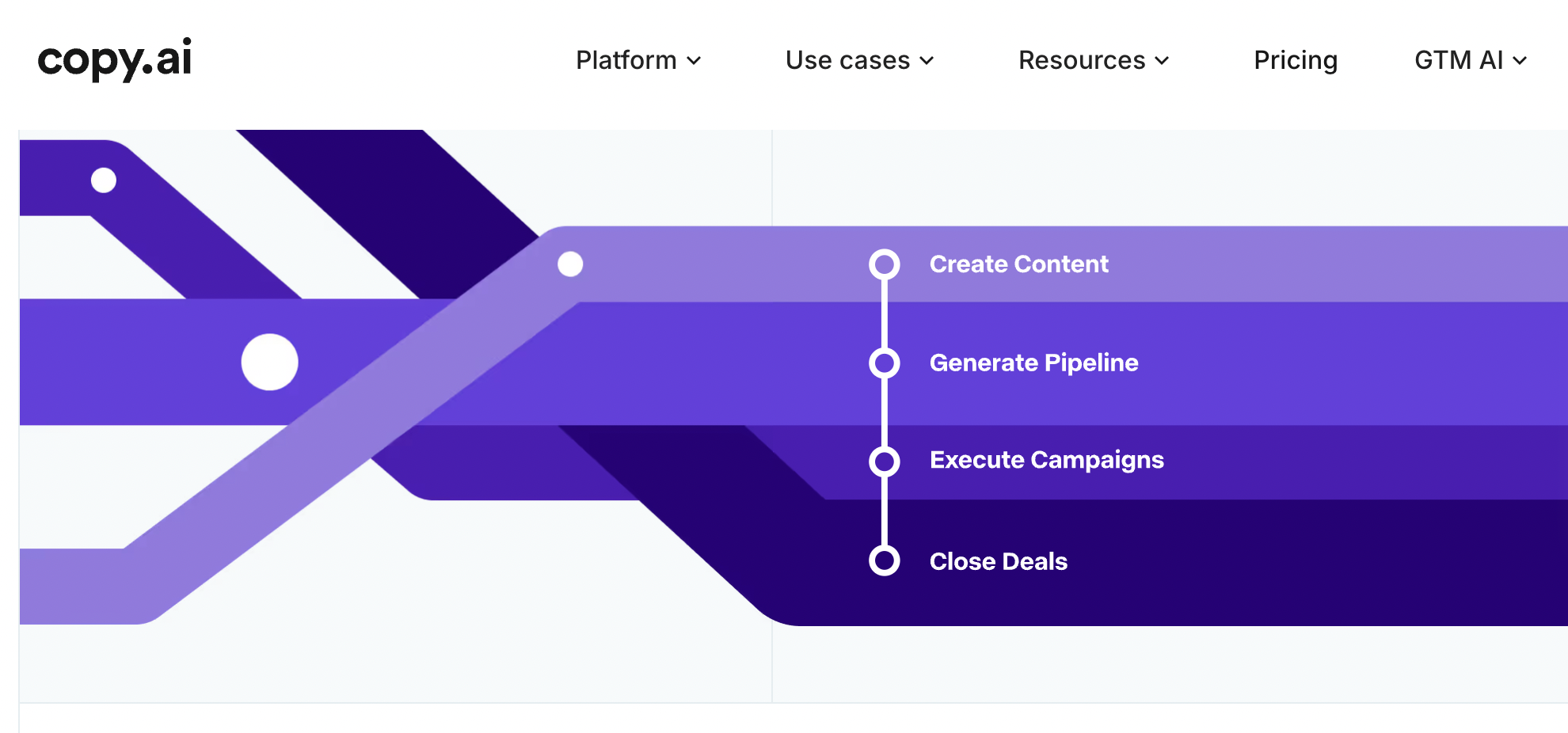 copy.ai

Platform Use cases Resources Pricing GTM AI

Create Content

Generate Pipeline

Execute Campaigns

Close Deals